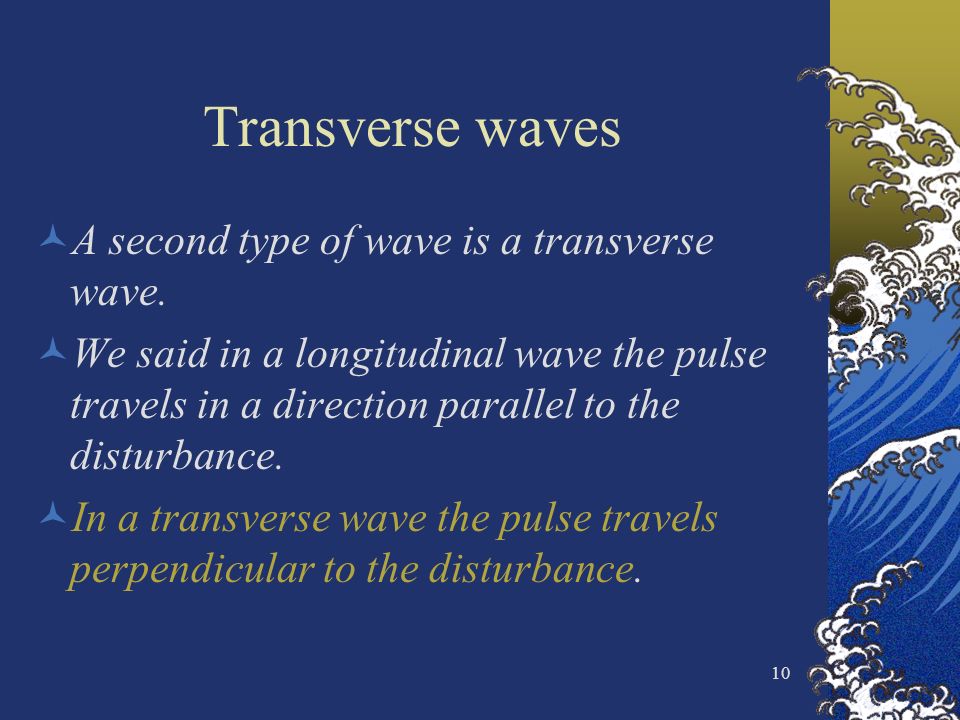 Transverse waves

A second type of wave is a transverse wave.

We said in a longitudinal wave the pulse travels in a direction parallel to the disturbance.

In a transverse wave the pulse travels perpendicular to the disturbance.

10